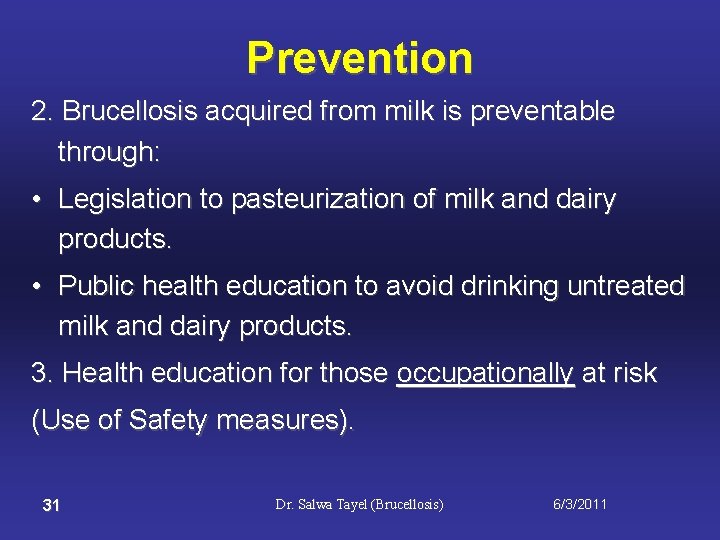 Prevention

2. Brucellosis acquired from milk is preventable through:

• Legislation to pasteurization of milk and dairy products.

• Public health education to avoid drinking untreated milk and dairy products.

3. Health education for those occupationally at risk (Use of Safety measures).

31 Dr. Salwa Tayel (Brucellosis) 6/3/2011